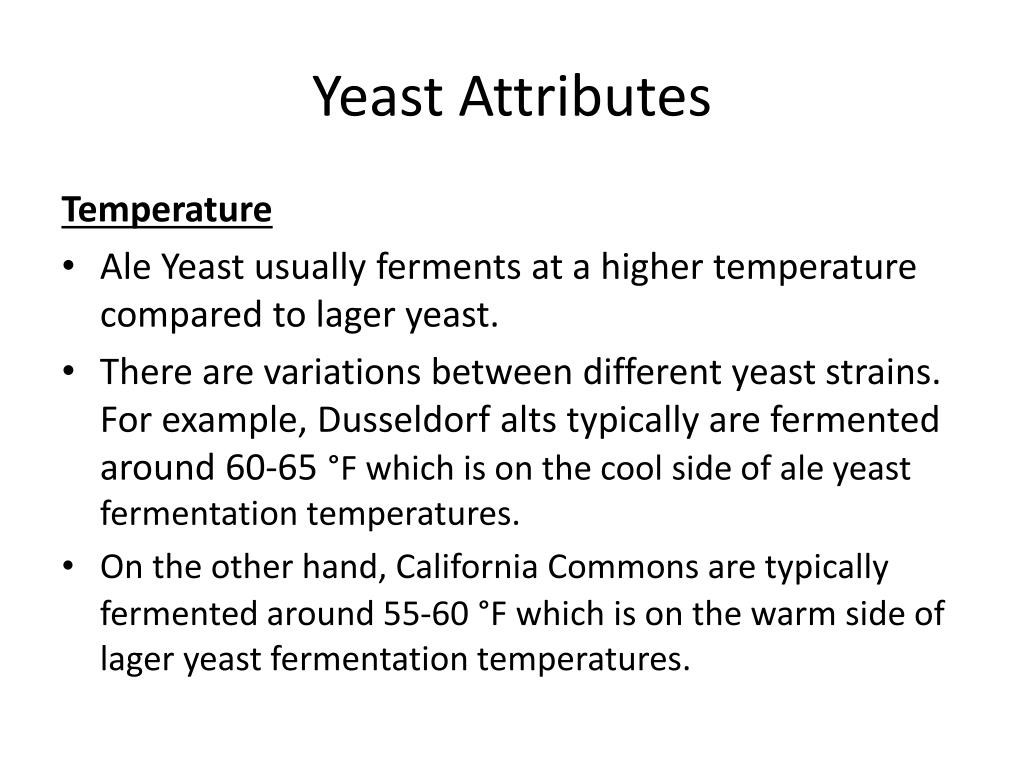 Yeast Attributes

Temperature

• Ale Yeast usually ferments at a higher temperature compared to lager yeast.

• There are variations between different yeast strains. For example, Dusseldorf alts typically are fermented around 60-65 °F which is on the cool side of ale yeast fermentation temperatures.

• On the other hand, California Commons are typically fermented around 55-60 °F which is on the warm side of lager yeast fermentation temperatures.